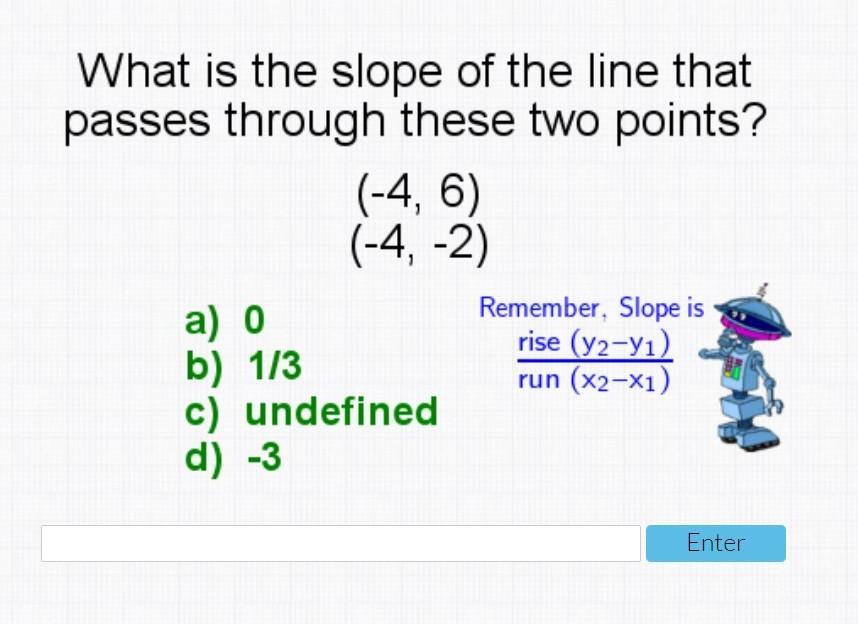 What is the slope of the line that passes through these two points?

(-4, 6)
(-4, -2)

a) 0
b) 1/3
c) undefined
d) -3

Remember, Slope is $\frac{\text{rise } (y_2-y_1)}{\text{run } (x_2-x_1)}$

Enter